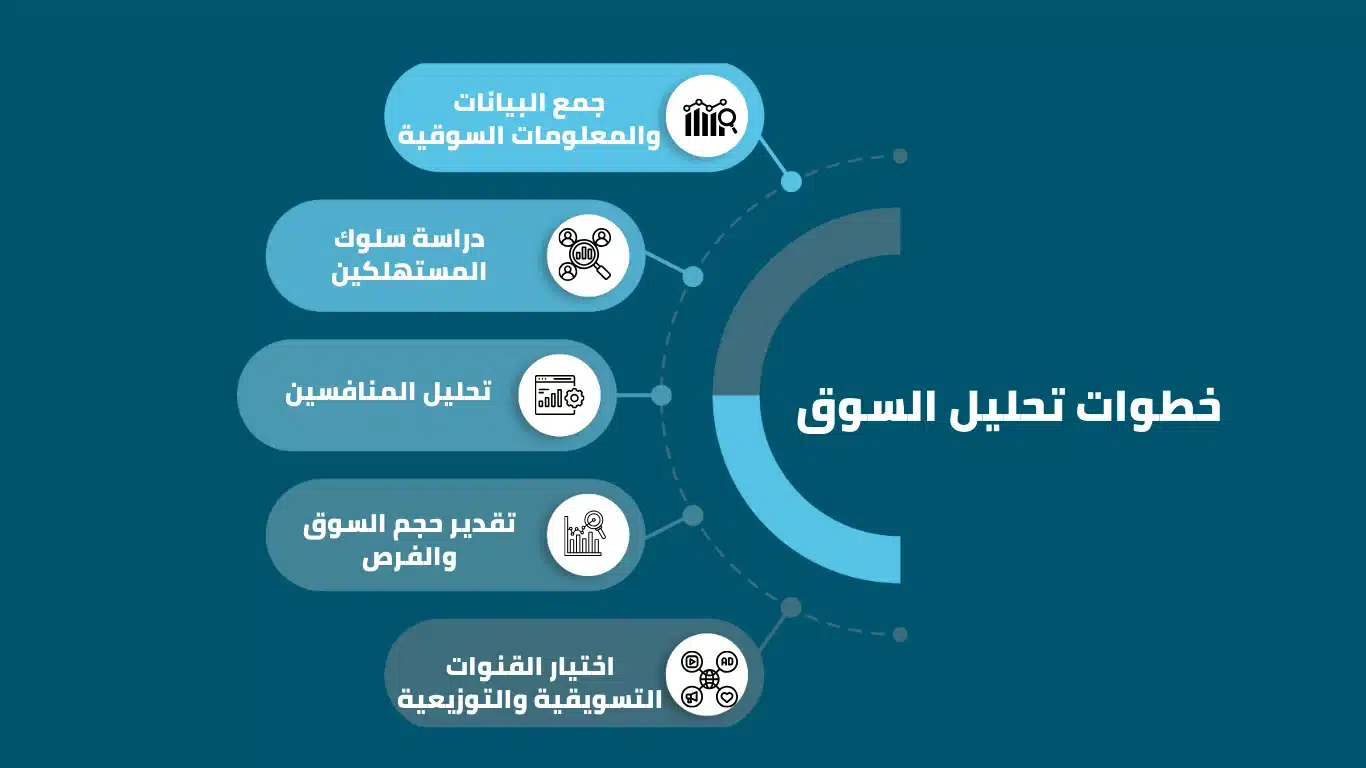 خطوات تحليل السوق

جمع البيانات والمعلومات السوقية

دراسة سلوك المستهلكين

تحليل المنافسين

تقدير حجم السوق والفرص

اختيار القنوات التسويقية والتوزيعية

AD